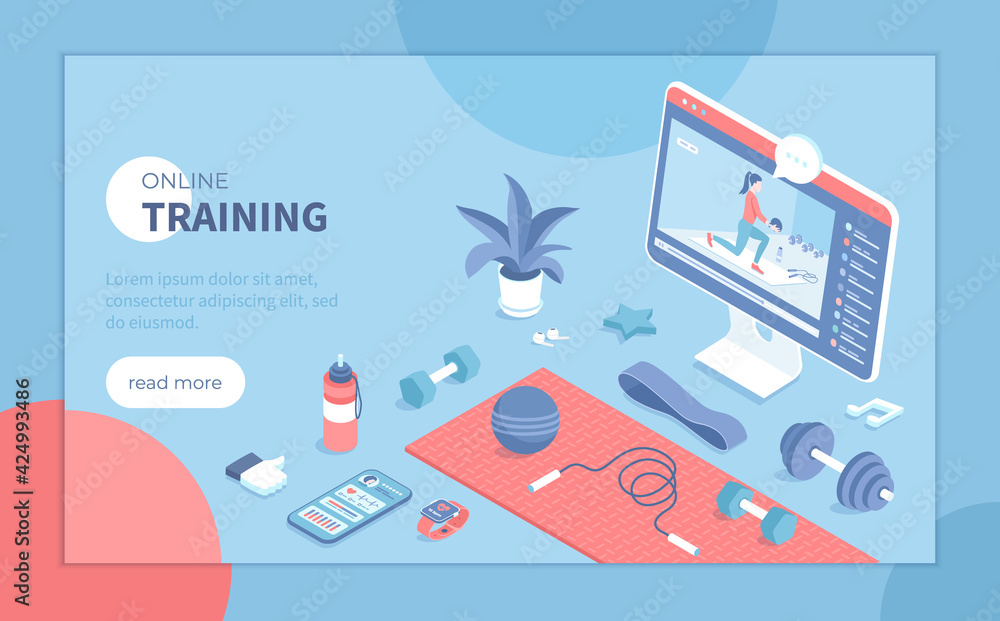 ONLINE
TRAINING

Lorem ipsum dolor sit amet, consectetur adipiscing elit, sed do eiusmod.

read more

Adobe Stock | #424993486